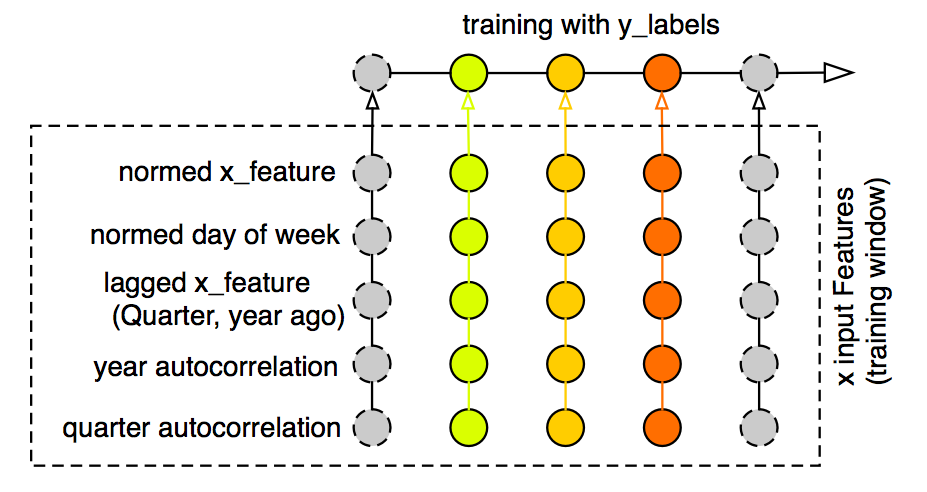 training with y_labels

normed x_feature

normed day of week

lagged x_feature
(Quarter, year ago)

year autocorrelation

quarter autocorrelation

x input Features
(training window)